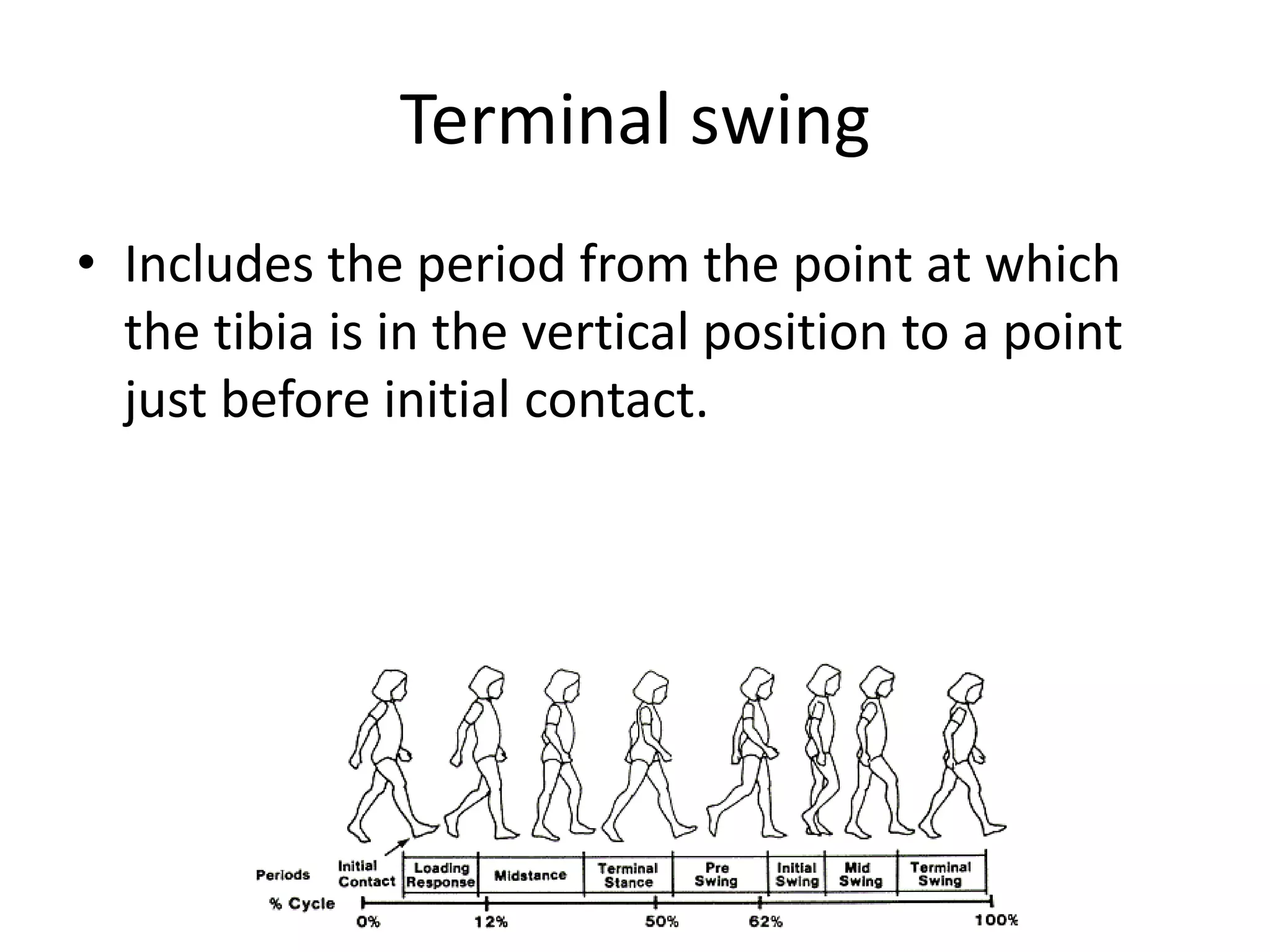 Terminal swing

• Includes the period from the point at which the tibia is in the vertical position to a point just before initial contact.

Periods
Initial Contact
Loading Response
Midstance
Terminal Stance
Pre Swing
Initial Swing
Mid Swing
Terminal Swing

% Cycle
0%
12%
50%
62%
100%